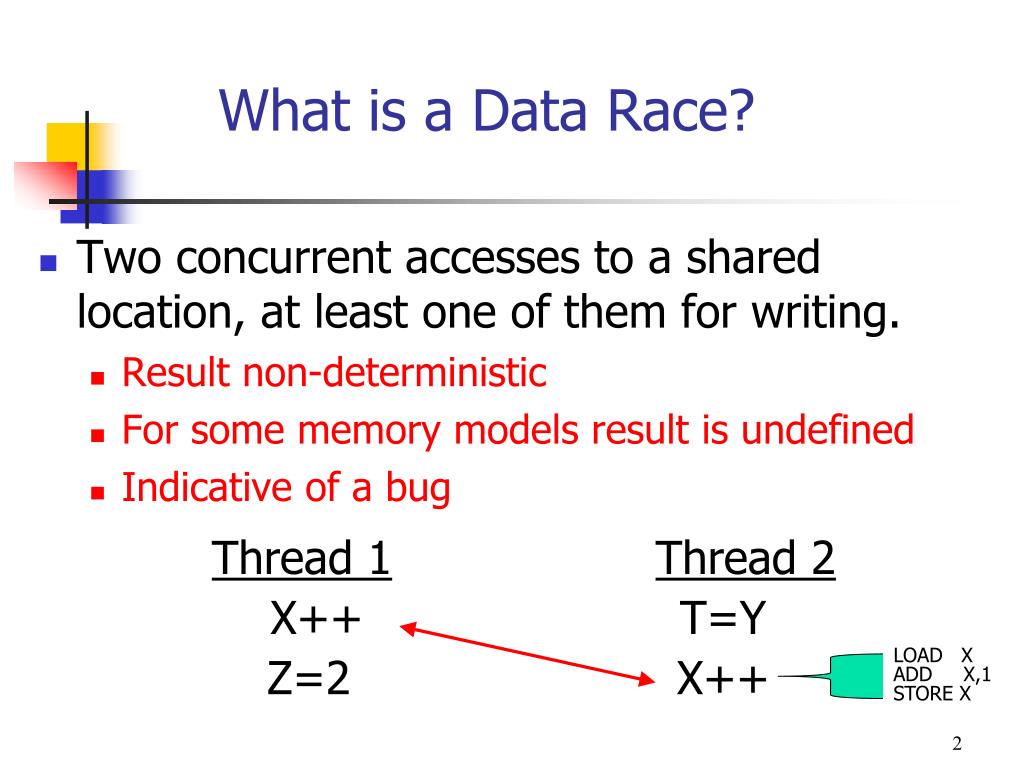 What is a Data Race?

Two concurrent accesses to a shared location, at least one of them for writing.

Result non-deterministic

For some memory models result is undefined

Indicative of a bug

Thread 1
X++
Z=2

Thread 2
T=Y
X++

LOAD X
ADD X,1
STORE X

2